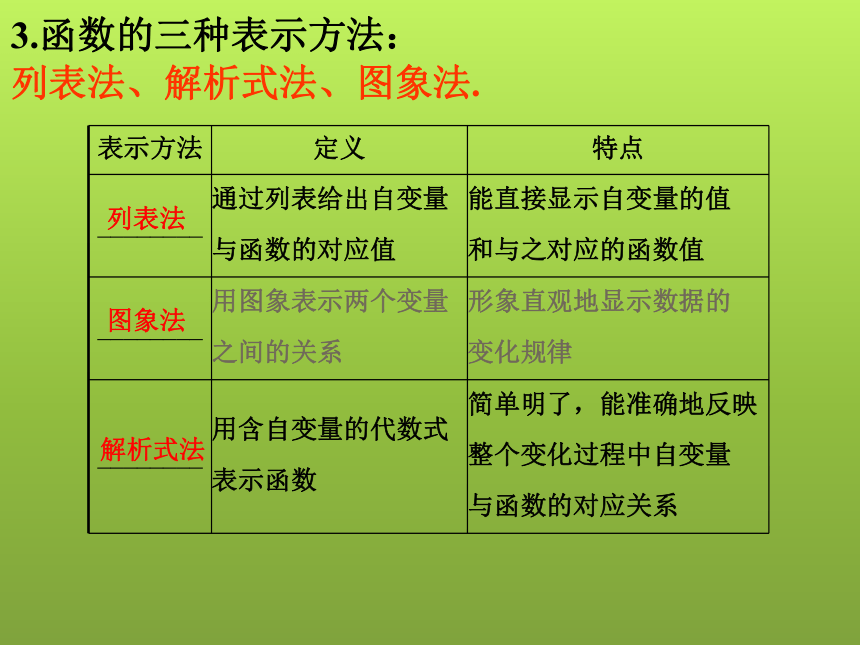 3.函数的三种表示方法：
列表法、解析式法、图象法.

| 表示方法 | 定义 | 特点 |
|---|---|---|
| 列表法 | 通过列表给出自变量与函数的对应值 | 能直接显示自变量的值和与之对应的函数值 |
| 图象法 | 用图象表示两个变量之间的关系 | 形象直观地显示数据的变化规律 |
| 解析式法 | 用含自变量的代数式表示函数 | 简单明了，能准确地反映整个变化过程中自变量与函数的对应关系 |